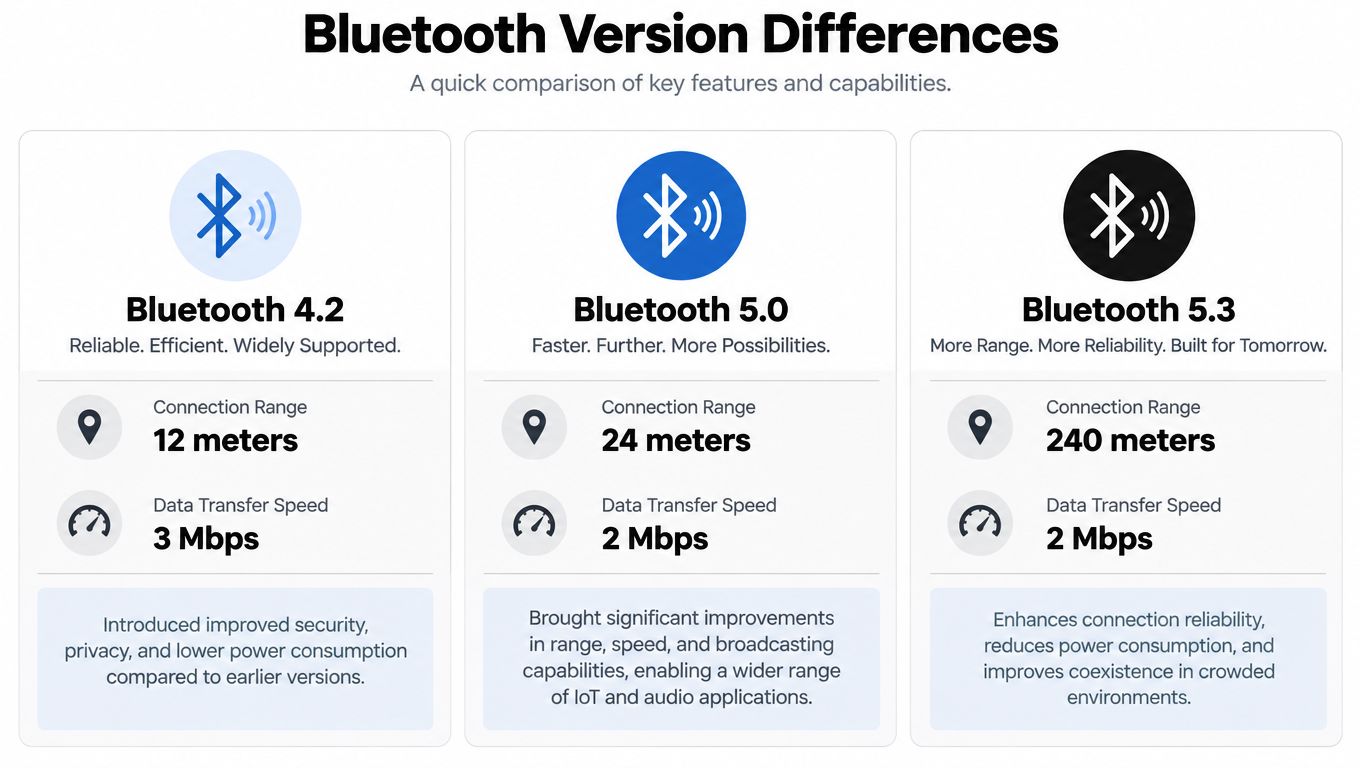 Bluetooth Version Differences

A quick comparison of key features and capabilities.

Bluetooth 4.2

Reliable. Efficient. Widely Supported.

Connection Range
12 meters

Data Transfer Speed
3 Mbps

Introduced improved security, privacy, and lower power consumption compared to earlier versions.

Bluetooth 5.0

Faster. Further. More Possibilities.

Connection Range
24 meters

Data Transfer Speed
2 Mbps

Brought significant improvements in range, speed, and broadcasting capabilities, enabling a wider range of IoT and audio applications.

Bluetooth 5.3

More Range. More Reliability. Built for Tomorrow.

Connection Range
240 meters

Data Transfer Speed
2 Mbps

Enhances connection reliability, reduces power consumption, and improves coexistence in crowded environments.